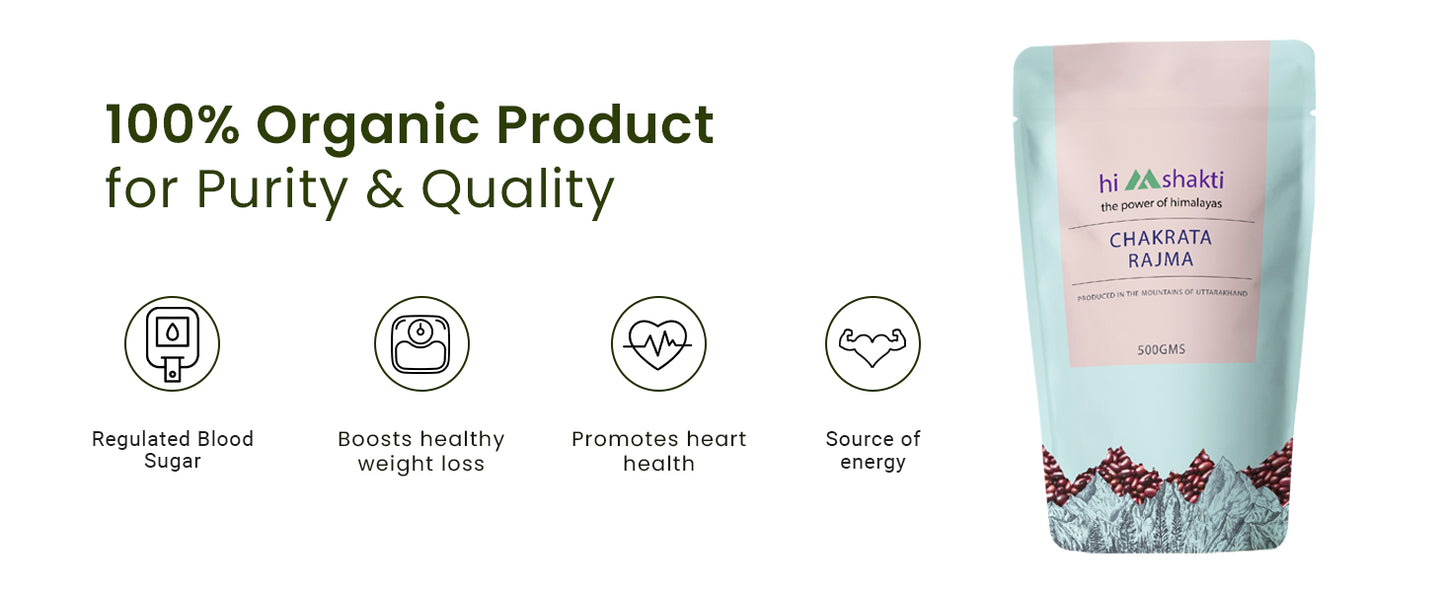 100% Organic Product
for Purity & Quality

Regulated Blood Sugar

Boosts healthy weight loss

Promotes heart health

Source of energy

hi shakti
the power of himalayas

CHAKRATA RAJMA

PRODUCED IN THE MOUNTAINS OF UTTARAKHAND

500GMS